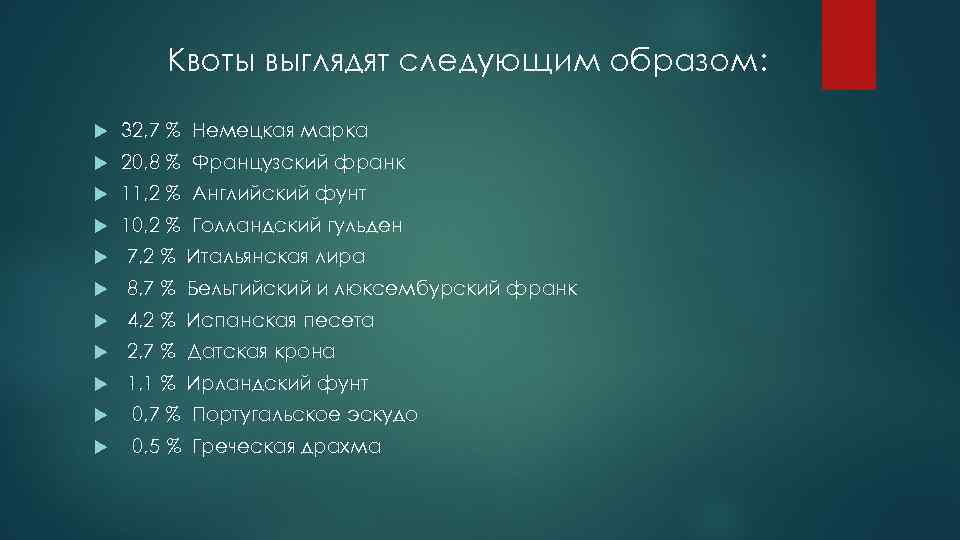 Квоты выглядят следующим образом:

32,7 % Немецкая марка
20,8 % Французский франк
11,2 % Английский фунт
10,2 % Голландский гульден
7,2 % Итальянская лира
8,7 % Бельгийский и люксембурский франк
4,2 % Испанская песета
2,7 % Датская крона
1,1 % Ирландский фунт
0,7 % Португальское эскудо
0,5 % Греческая драхма